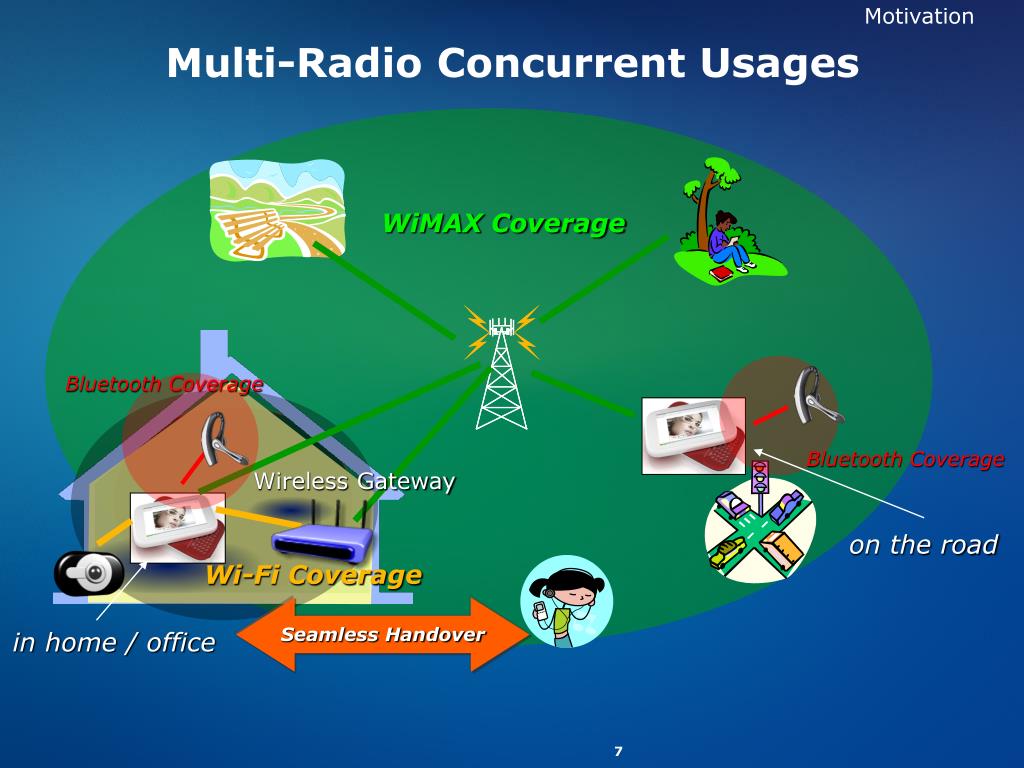 Motivation

Multi-Radio Concurrent Usages

WiMAX Coverage

Bluetooth Coverage

Wireless Gateway

Bluetooth Coverage

on the road

Wi-Fi Coverage

in home / office

Seamless Handover

7